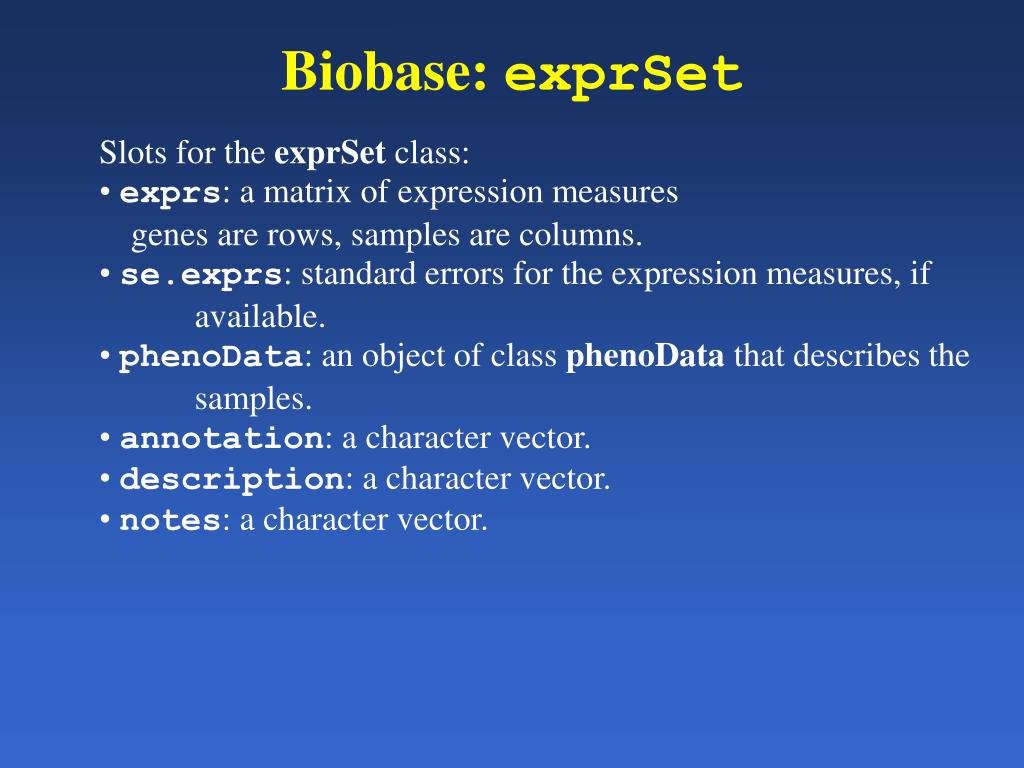 Biobase: exprSet

Slots for the exprSet class:
• exprs: a matrix of expression measures
genes are rows, samples are columns.
• se.exprs: standard errors for the expression measures, if available.
• phenoData: an object of class phenoData that describes the samples.
• annotation: a character vector.
• description: a character vector.
• notes: a character vector.